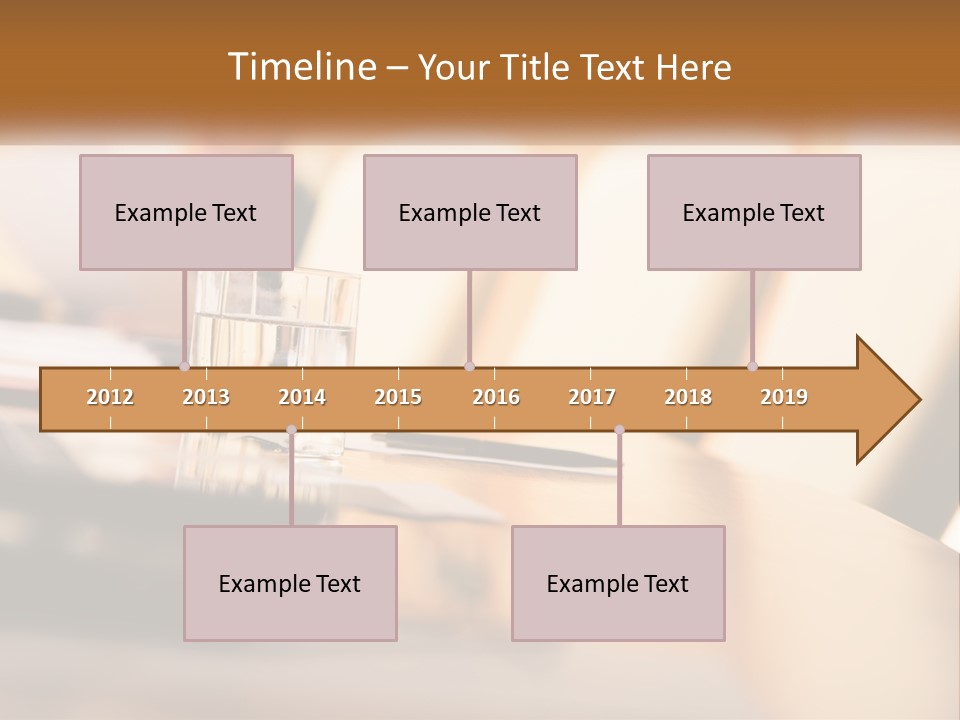 Timeline – Your Title Text Here

Example Text

Example Text

Example Text

2012 2013 2014 2015 2016 2017 2018 2019

Example Text

Example Text